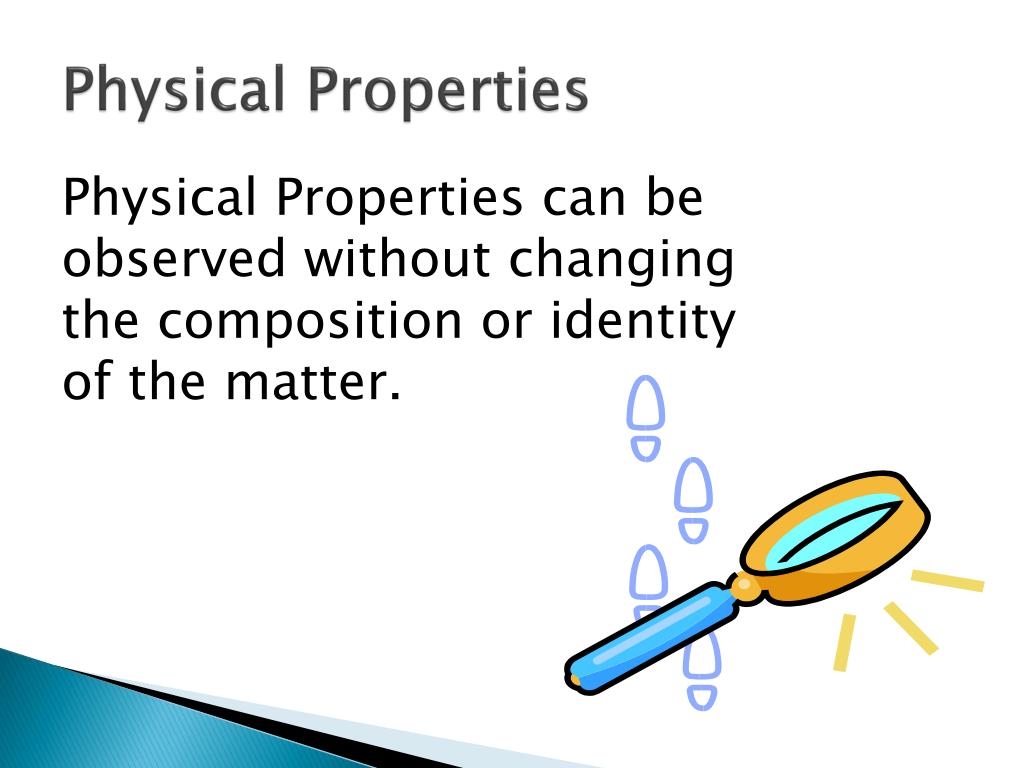 Physical Properties

Physical Properties can be observed without changing the composition or identity of the matter.